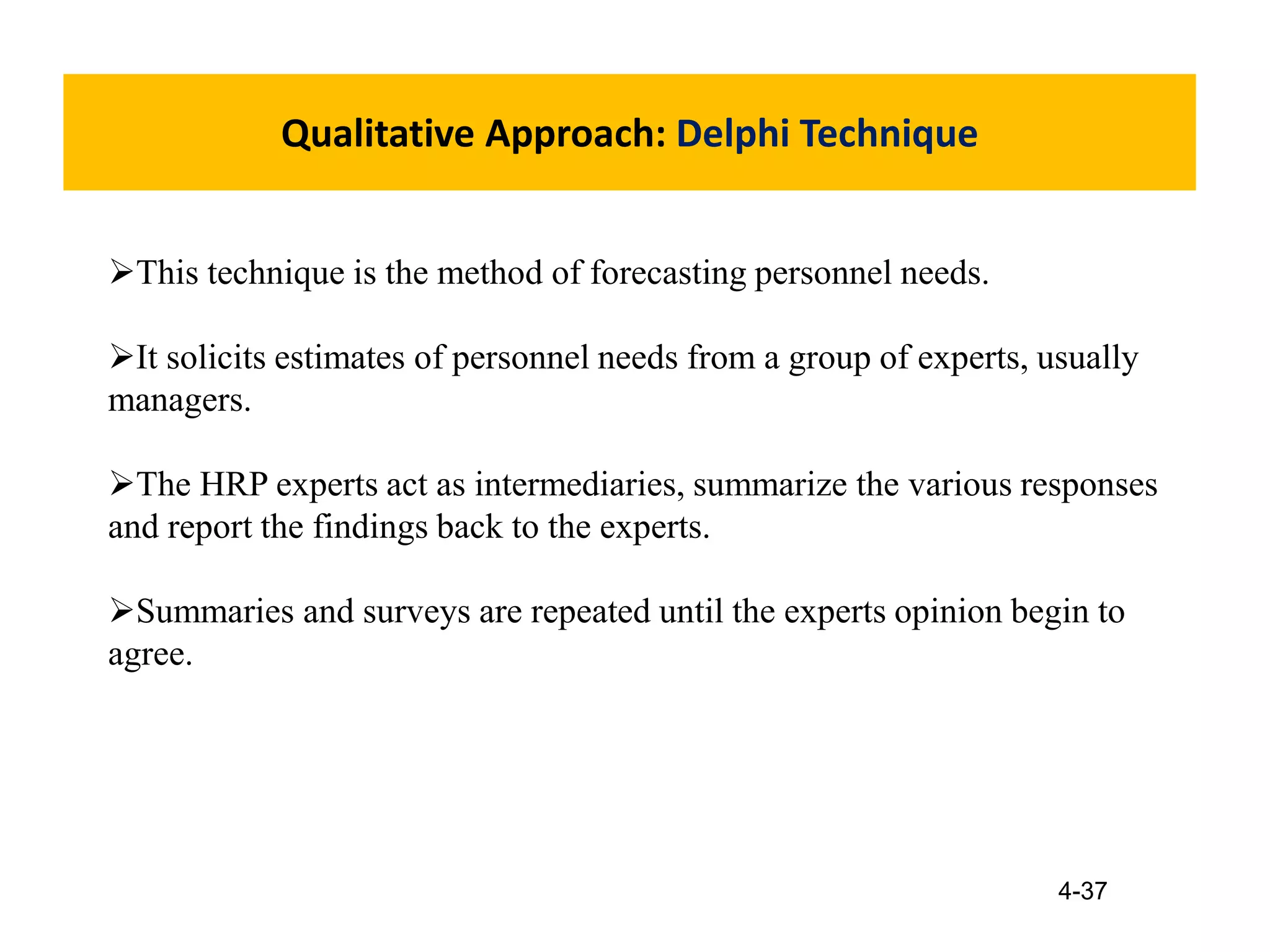 Qualitative Approach: Delphi Technique

➢This technique is the method of forecasting personnel needs.

➢It solicits estimates of personnel needs from a group of experts, usually managers.

➢The HRP experts act as intermediaries, summarize the various responses and report the findings back to the experts.

➢Summaries and surveys are repeated until the experts opinion begin to agree.

4-37